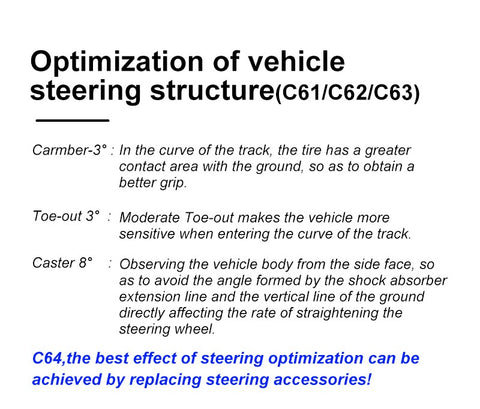 Optimization of vehicle steering structure(C61/C62/C63)

Carmber-3° : In the curve of the track, the tire has a greater contact area with the ground, so as to obtain a better grip.

Toe-out 3° : Moderate Toe-out makes the vehicle more sensitive when entering the curve of the track.

Caster 8° : Observing the vehicle body from the side face, so as to avoid the angle formed by the shock absorber extension line and the vertical line of the ground directly affecting the rate of straightening the steering wheel.

C64,the best effect of steering optimization can be achieved by replacing steering accessories!